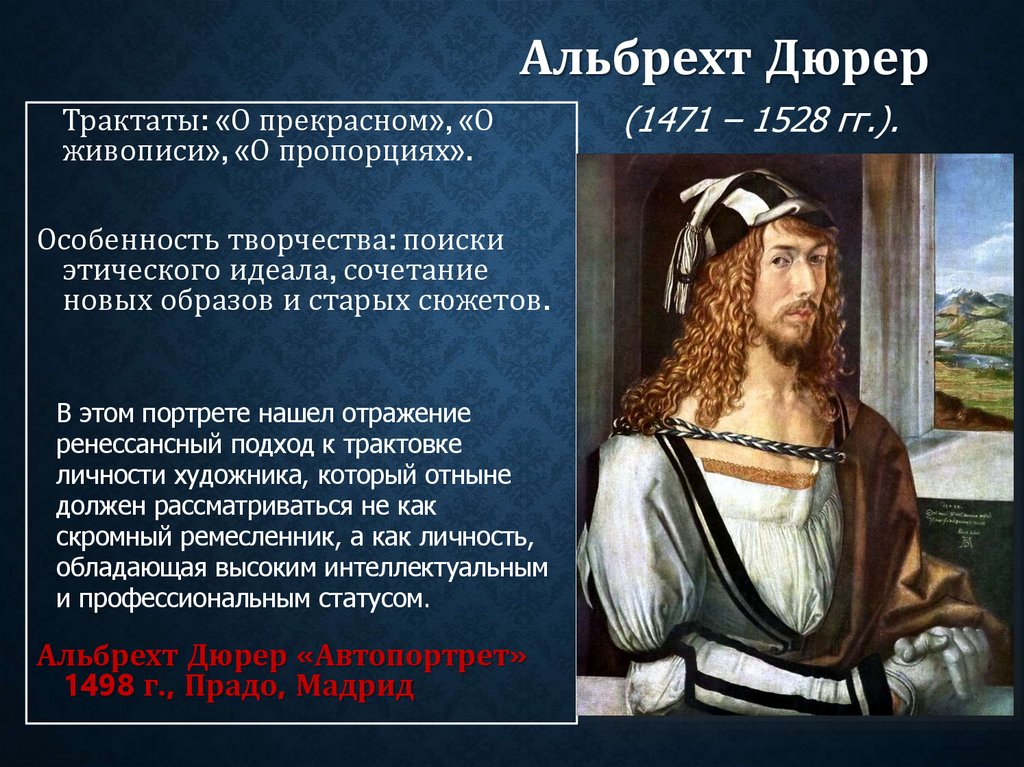 Альбрехт Дюрер

(1471 – 1528 гг.).

Трактаты: «О прекрасном», «О живописи», «О пропорциях».

Особенность творчества: поиски этического идеала, сочетание новых образов и старых сюжетов.

В этом портрете нашел отражение ренессансный подход к трактовке личности художника, который отныне должен рассматриваться не как скромный ремесленник, а как личность, обладающая высоким интеллектуальным и профессиональным статусом.

Альбрехт Дюрер «Автопортрет» 1498 г., Прадо, Мадрид